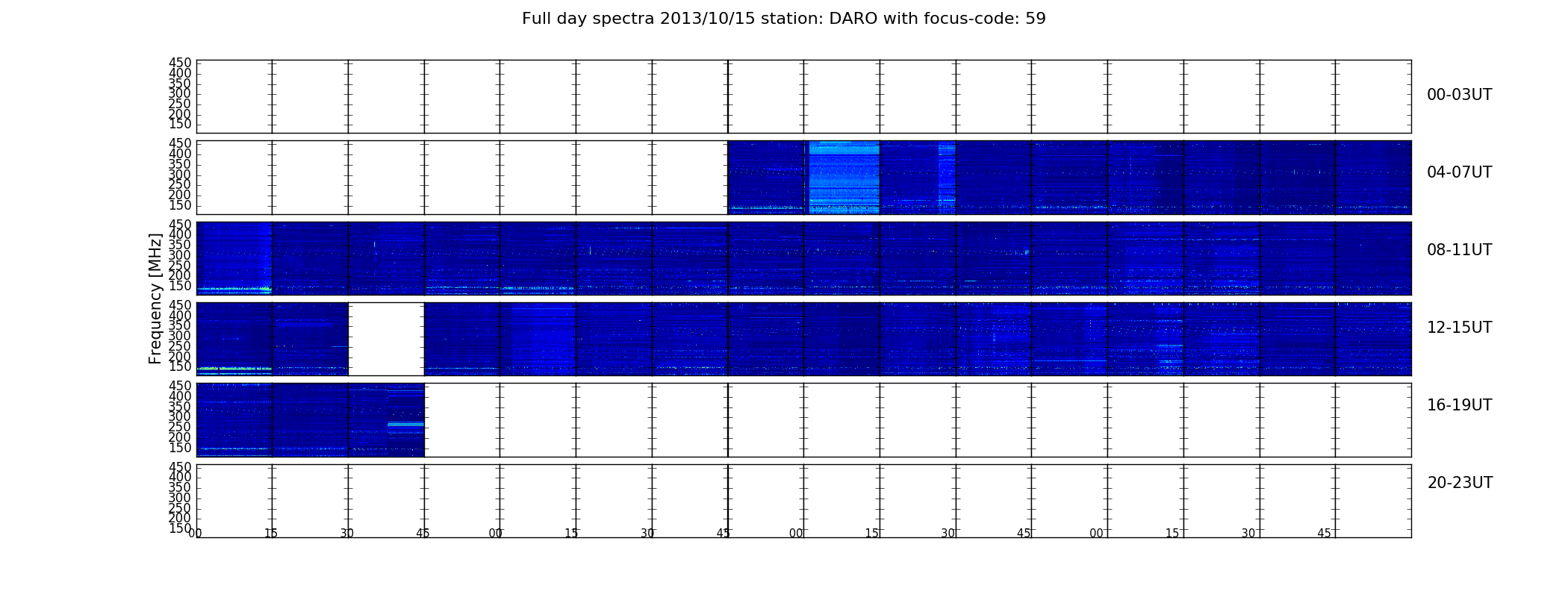 Full day spectra 2013/10/15 station: DARO with focus-code: 59

Frequency [MHz]

450
400
350
300
250
200
150

00-03UT

450
400
350
300
250
200
150

04-07UT

450
400
350
300
250
200
150

08-11UT

450
400
350
300
250
200
150

12-15UT

450
400
350
300
250
200
150

16-19UT

450
400
350
300
250
200
150

20-23UT

00 15 30 45 00 15 30 45 00 15 30 45 00 15 30 45